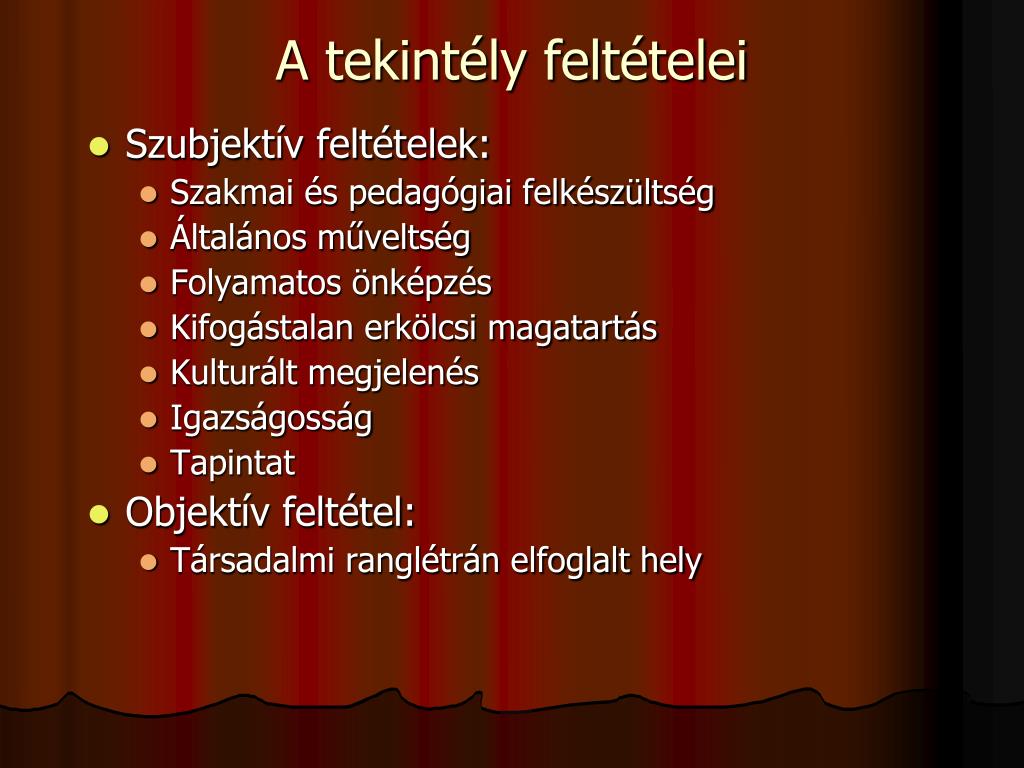 A tekintély feltételei

- Szubjektív feltételek:
  - Szakmai és pedagógiai felkészültség
  - Általános műveltség
  - Folyamatos önképzés
  - Kifogástalan erkölcsi magatartás
  - Kulturált megjelenés
  - Igazságosság
  - Tapintat
- Objektív feltétel:
  - Társadalmi ranglétrán elfoglalt hely